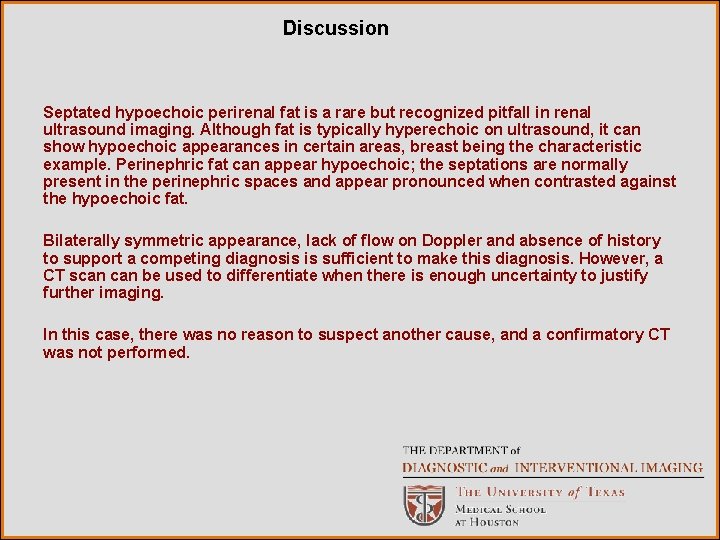 Discussion

Septated hypoechoic perirenal fat is a rare but recognized pitfall in renal ultrasound imaging. Although fat is typically hyperechoic on ultrasound, it can show hypoechoic appearances in certain areas, breast being the characteristic example. Perinephric fat can appear hypoechoic; the septations are normally present in the perinephric spaces and appear pronounced when contrasted against the hypoechoic fat.

Bilaterally symmetric appearance, lack of flow on Doppler and absence of history to support a competing diagnosis is sufficient to make this diagnosis. However, a CT scan can be used to differentiate when there is enough uncertainty to justify further imaging.

In this case, there was no reason to suspect another cause, and a confirmatory CT was not performed.

THE DEPARTMENT of
DIAGNOSTIC and INTERVENTIONAL IMAGING
THE UNIVERSITY of TEXAS
MEDICAL SCHOOL
AT HOUSTON